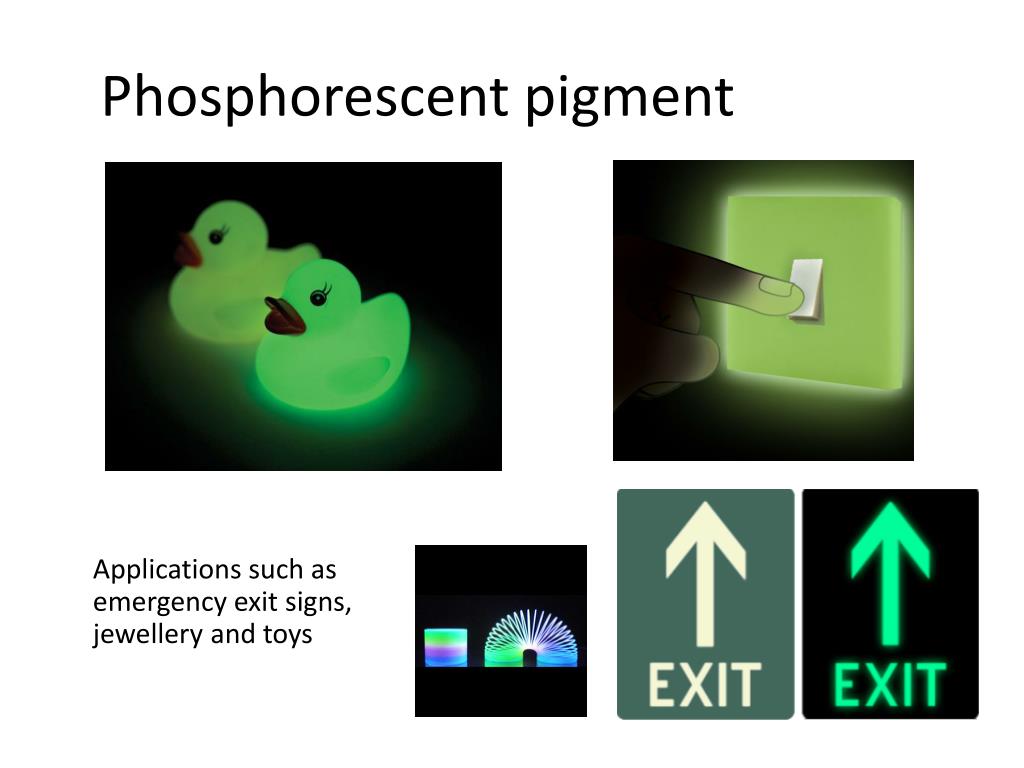 Phosphorescent pigment

Applications such as emergency exit signs, jewellery and toys

EXIT

EXIT